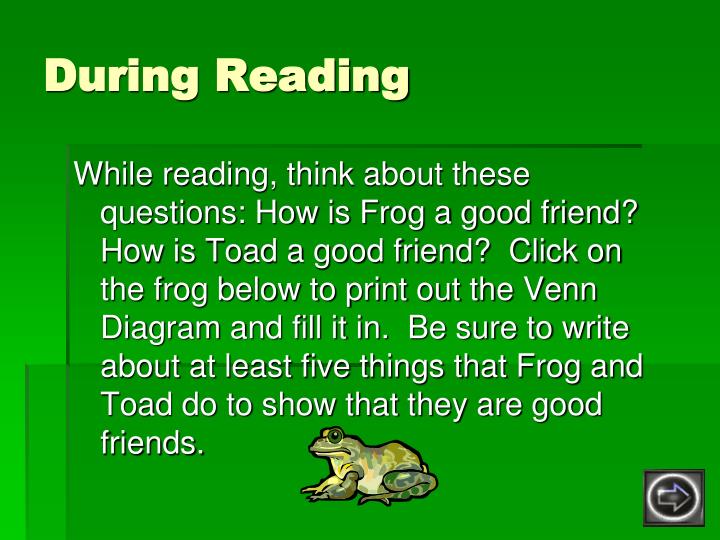 During Reading

While reading, think about these questions: How is Frog a good friend? How is Toad a good friend? Click on the frog below to print out the Venn Diagram and fill it in. Be sure to write about at least five things that Frog and Toad do to show that they are good friends.